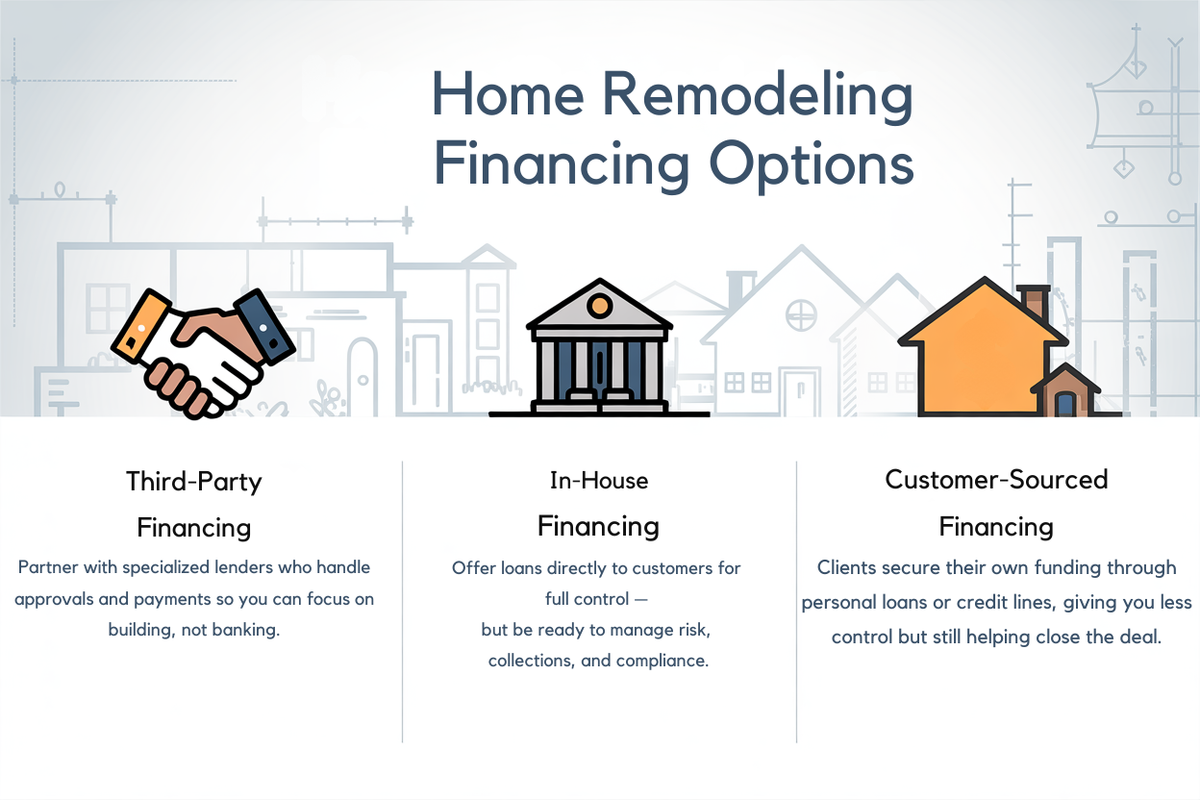 Home Remodeling Financing Options

Third-Party Financing

Partner with specialized lenders who handle approvals and payments so you can focus on building, not banking.

In-House Financing

Offer loans directly to customers for full control — but be ready to manage risk, collections, and compliance.

Customer-Sourced Financing

Clients secure their own funding through personal loans or credit lines, giving you less control but still helping close the deal.